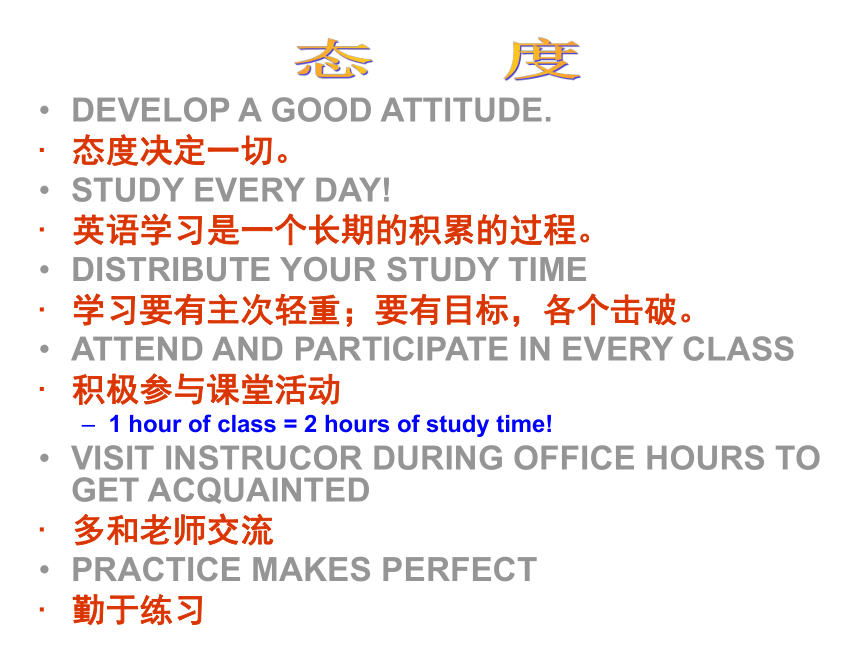 态 度

• DEVELOP A GOOD ATTITUDE.
· 态度决定一切。
• STUDY EVERY DAY!
· 英语学习是一个长期的积累的过程。
• DISTRIBUTE YOUR STUDY TIME
· 学习要有主次轻重；要有目标，各个击破。
• ATTEND AND PARTICIPATE IN EVERY CLASS
· 积极参与课堂活动
– 1 hour of class = 2 hours of study time!
• VISIT INSTRUCOR DURING OFFICE HOURS TO GET ACQUAINTED
· 多和老师交流
• PRACTICE MAKES PERFECT
· 勤于练习